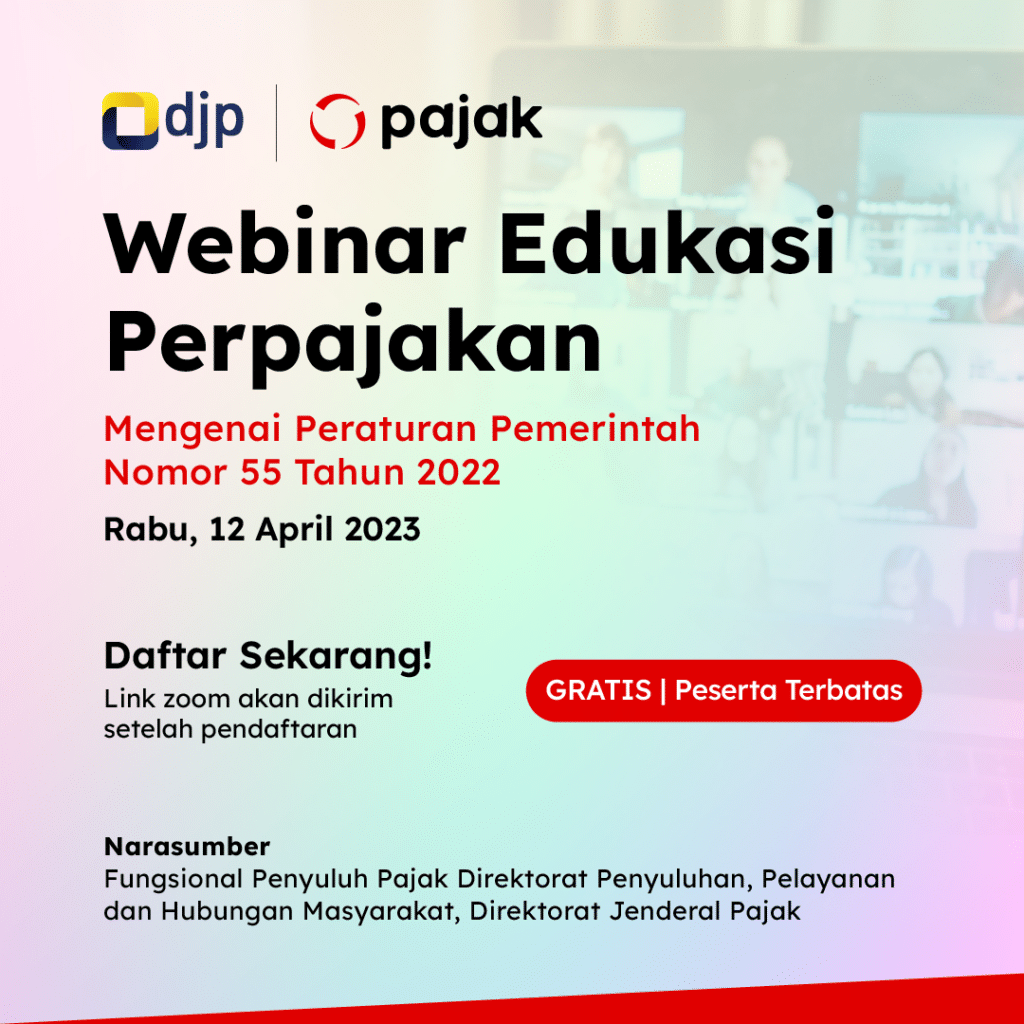 djp | pajak

Webinar Edukasi Perpajakan

Mengenai Peraturan Pemerintah Nomor 55 Tahun 2022

Rabu, 12 April 2023

Daftar Sekarang!
Link zoom akan dikirim setelah pendaftaran

GRATIS | Peserta Terbatas

Narasumber
Fungsional Penyuluh Pajak Direktorat Penyuluhan, Pelayanan dan Hubungan Masyarakat, Direktorat Jenderal Pajak